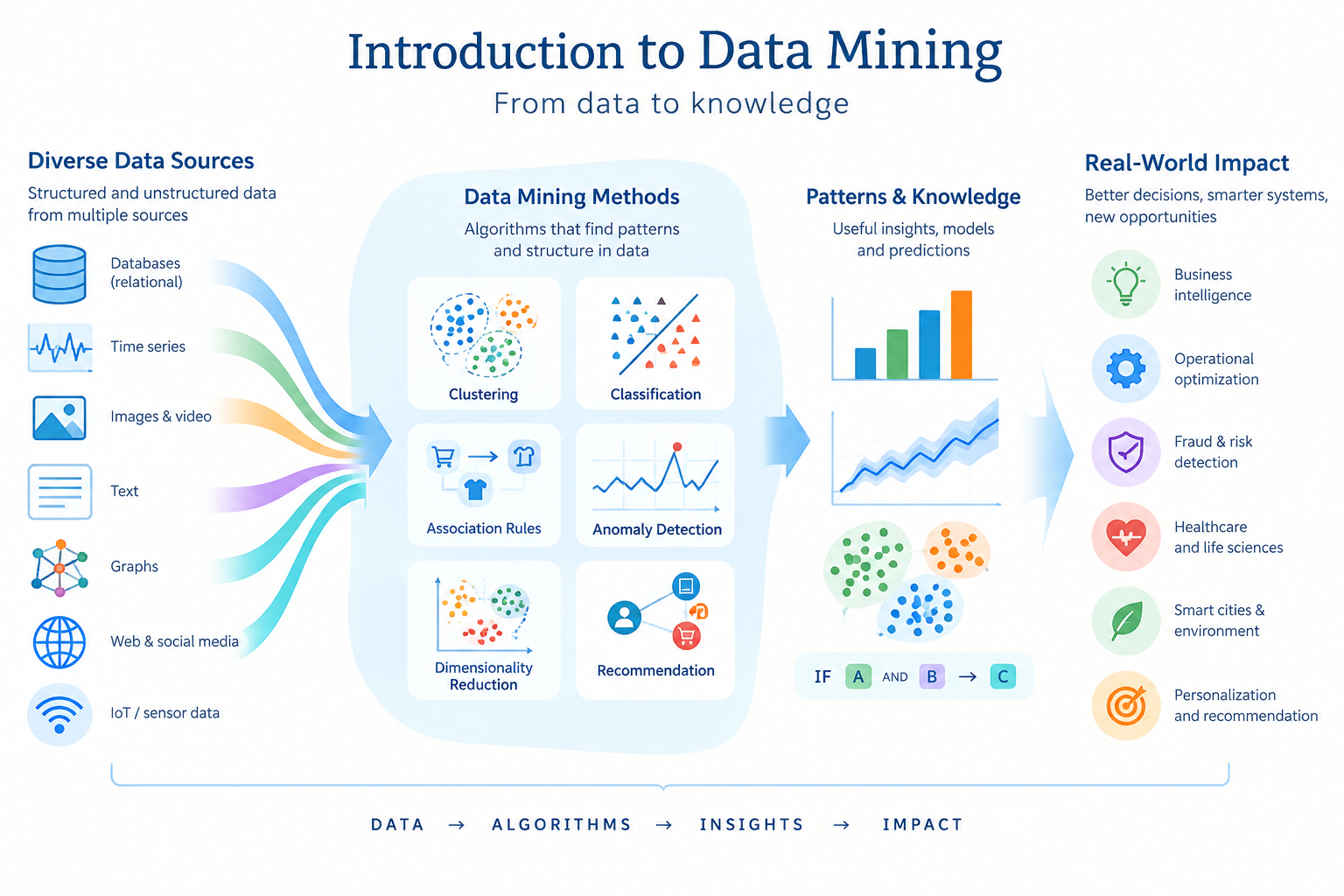 Introduction to Data Mining
From data to knowledge

Diverse Data Sources
Structured and unstructured data from multiple sources

Databases (relational)
Time series
Images & video
Text
Graphs
Web & social media
IoT / sensor data

Data Mining Methods
Algorithms that find patterns and structure in data

Clustering
Classification
Association Rules
Anomaly Detection
Dimensionality Reduction
Recommendation

Patterns & Knowledge
Useful insights, models and predictions

IF A AND B → C

Real-World Impact
Better decisions, smarter systems, new opportunities

Business intelligence
Operational optimization
Fraud & risk detection
Healthcare and life sciences
Smart cities & environment
Personalization and recommendation

DATA → ALGORITHMS → INSIGHTS → IMPACT